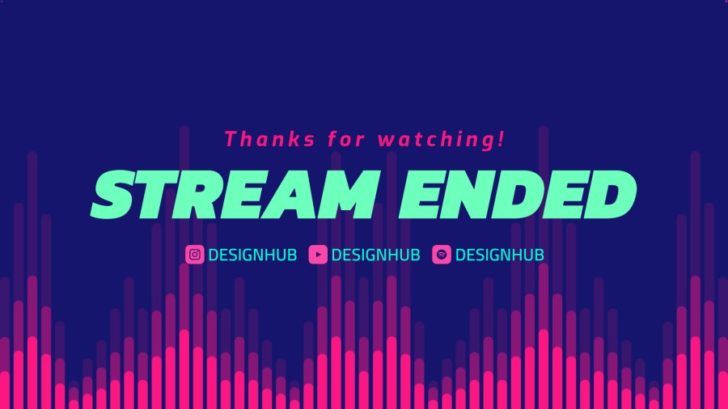 Thanks for watching!

STREAM ENDED

DESIGNHUB DESIGNHUB DESIGNHUB